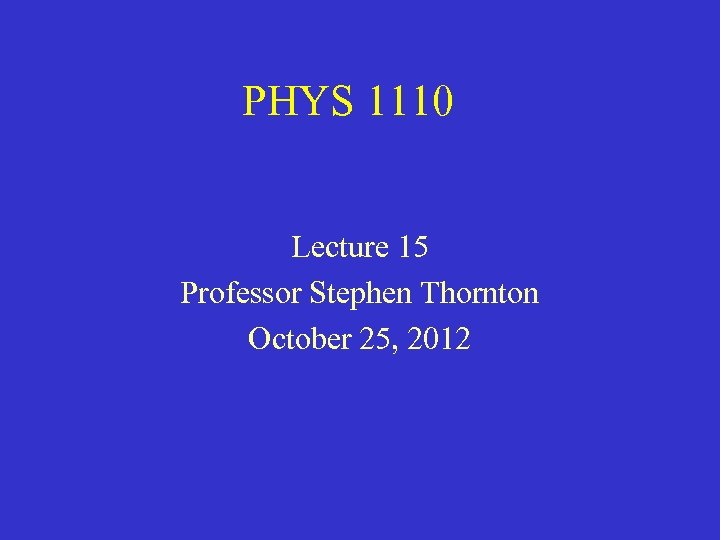 PHYS 1110

Lecture 15
Professor Stephen Thornton
October 25, 2012